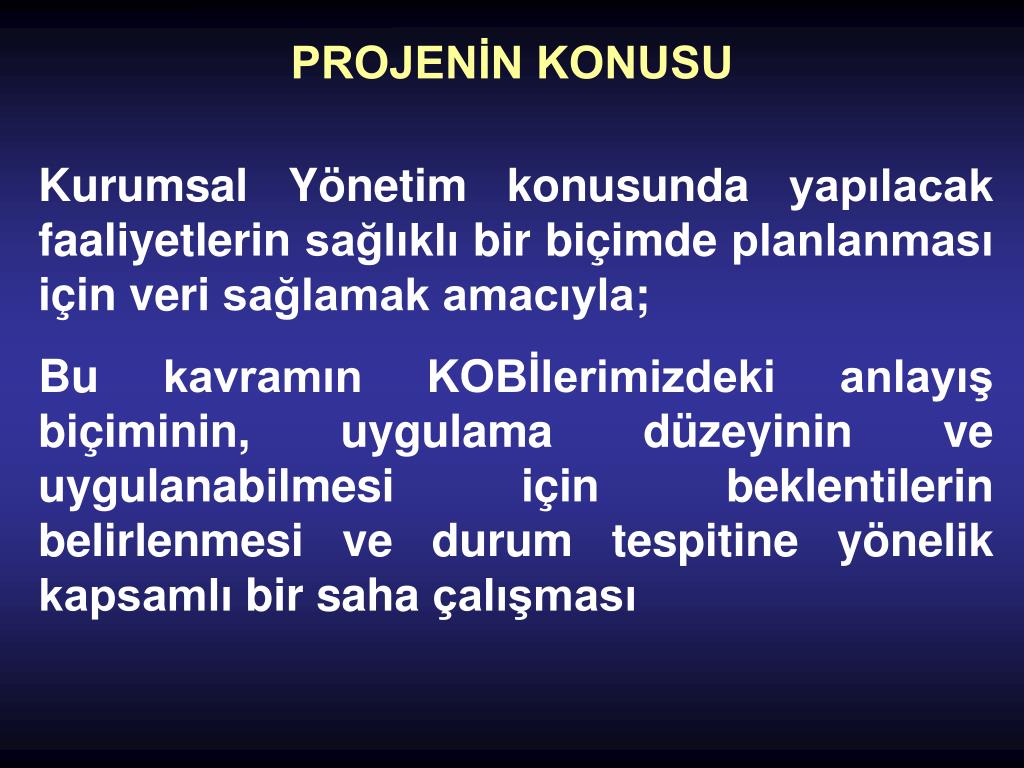 PROJENİN KONUSU

Kurumsal Yönetim konusunda yapılacak faaliyetlerin sağlıklı bir biçimde planlanması için veri sağlamak amacıyla;

Bu kavramın KOBİlerimizdeki anlayış biçiminin, uygulama düzeyinin ve uygulanabilmesi için beklentilerin belirlenmesi ve durum tespitine yönelik kapsamlı bir saha çalışması